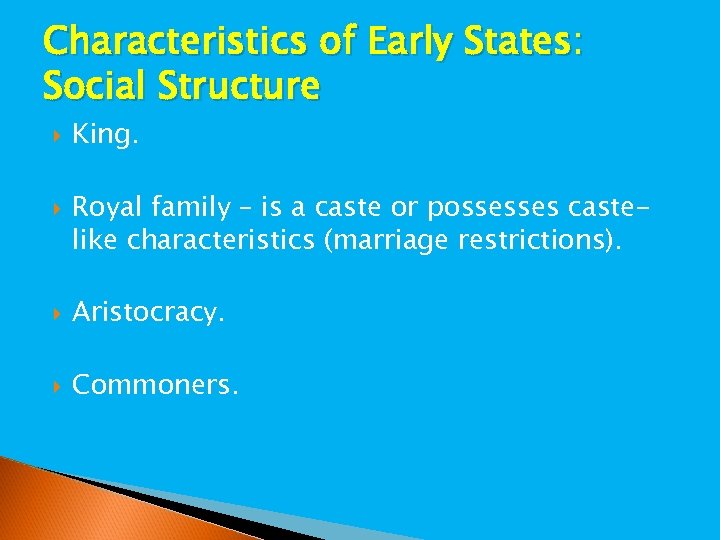 Characteristics of Early States: Social Structure

King.

Royal family – is a caste or possesses caste-like characteristics (marriage restrictions).

Aristocracy.

Commoners.